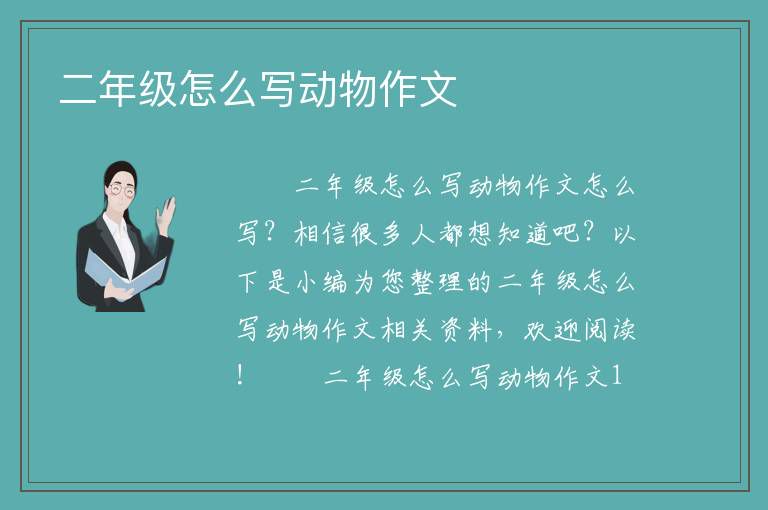 二年级怎么写动物作文

二年级怎么写动物作文怎么写？相信很多人都想知道吧？以下是小编为您整理的二年级怎么写动物作文相关资料，欢迎阅读！ 二年级怎么写动物作文1